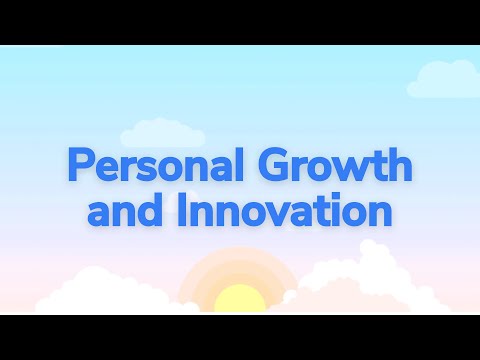 Personal Growth and Innovation